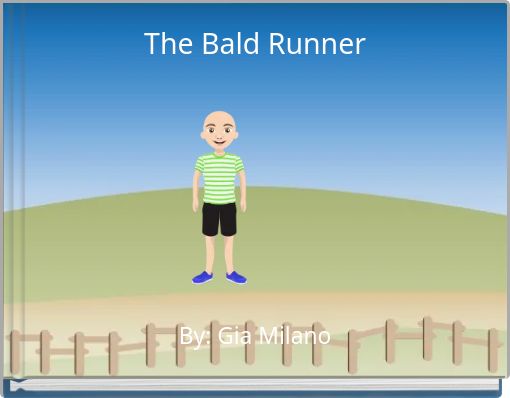 The Bald Runner

By: Gia Milano